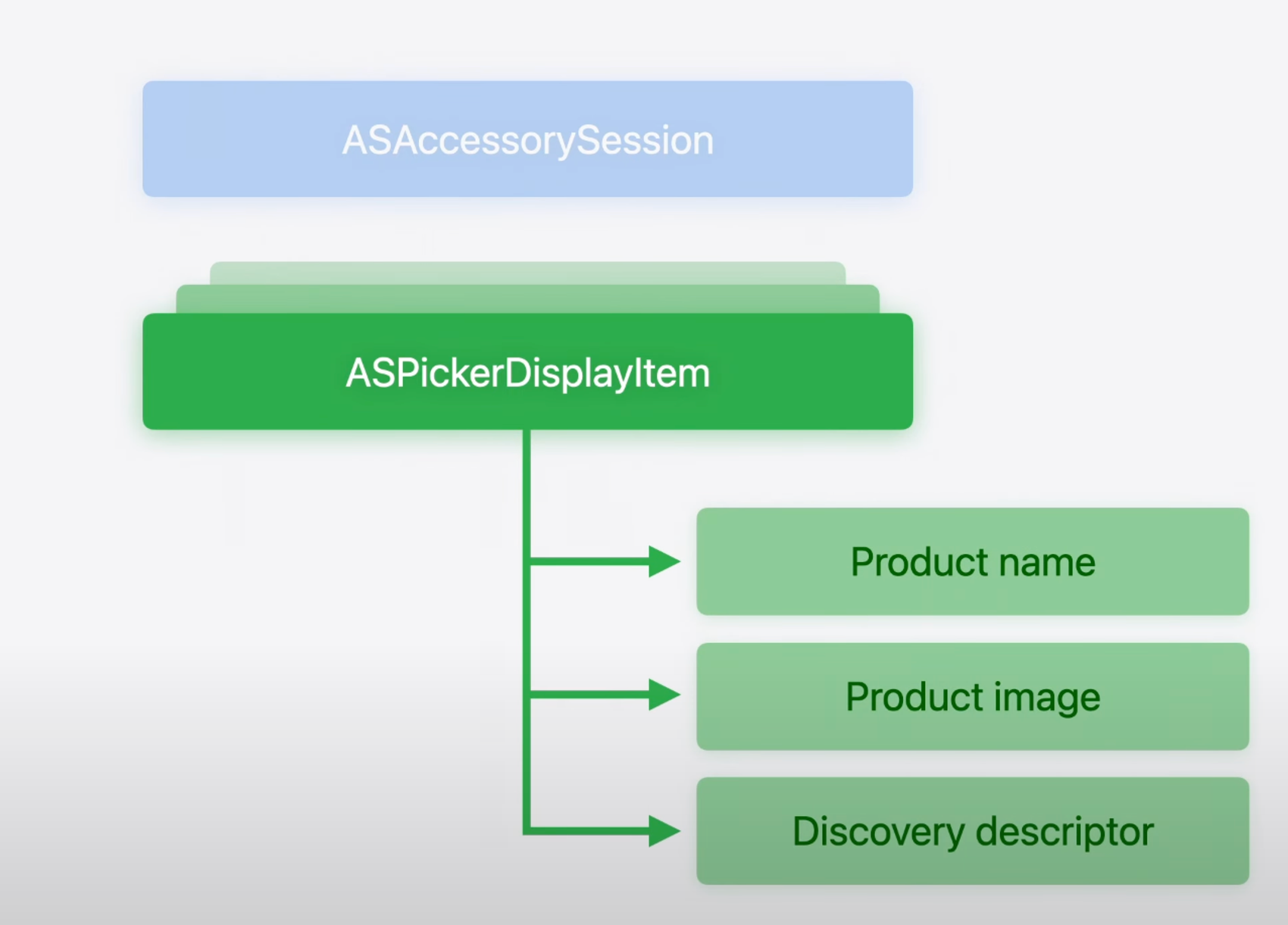 ASAccessorySession

ASPickerDisplayItem

Product name

Product image

Discovery descriptor